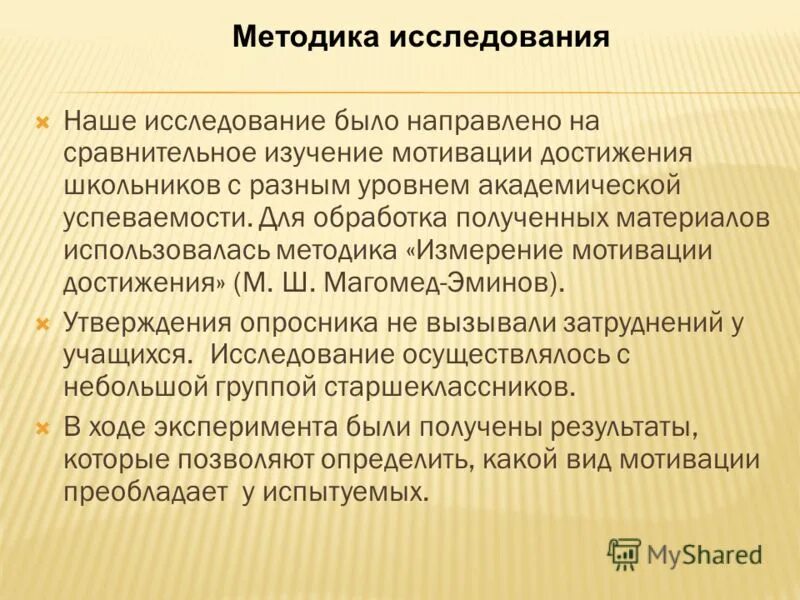 Методика исследования

Наше исследование было направлено на сравнительное изучение мотивации достижения школьников с разным уровнем академической успеваемости. Для обработка полученных материалов использовалась методика «Измерение мотивации достижения» (М. Ш. Магомед-Эминов).

Утверждения опросника не вызывали затруднений у учащихся. Исследование осуществлялось с небольшой группой старшеклассников.

В ходе эксперимента были получены результаты, которые позволяют определить, какой вид мотивации преобладает у испытуемых.

MyShared